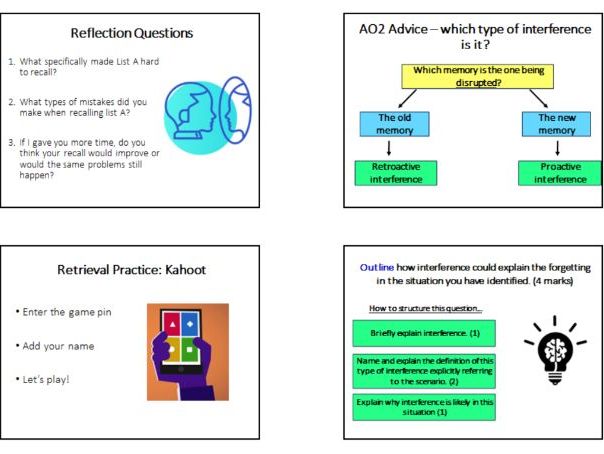 Reflection Questions

1. What specifically made List A hard to recall?

2. What types of mistakes did you make when recalling list A?

3. If I gave you more time, do you think your recall would improve or would the same problems still happen?

AO2 Advice – which type of interference is it?

Which memory is the one being disrupted?

The old memory

The new memory

Retroactive interference

Proactive interference

Retrieval Practice: Kahoot

• Enter the game pin

• Add your name

• Let's play!

Outline how interference could explain the forgetting in the situation you have identified. (4 marks)

How to structure this question...

Briefly explain interference. (1)

Name and explain the definition of this type of interference explicitly referring to the scenario. (2)

Explain why interference is likely in this situation (1)